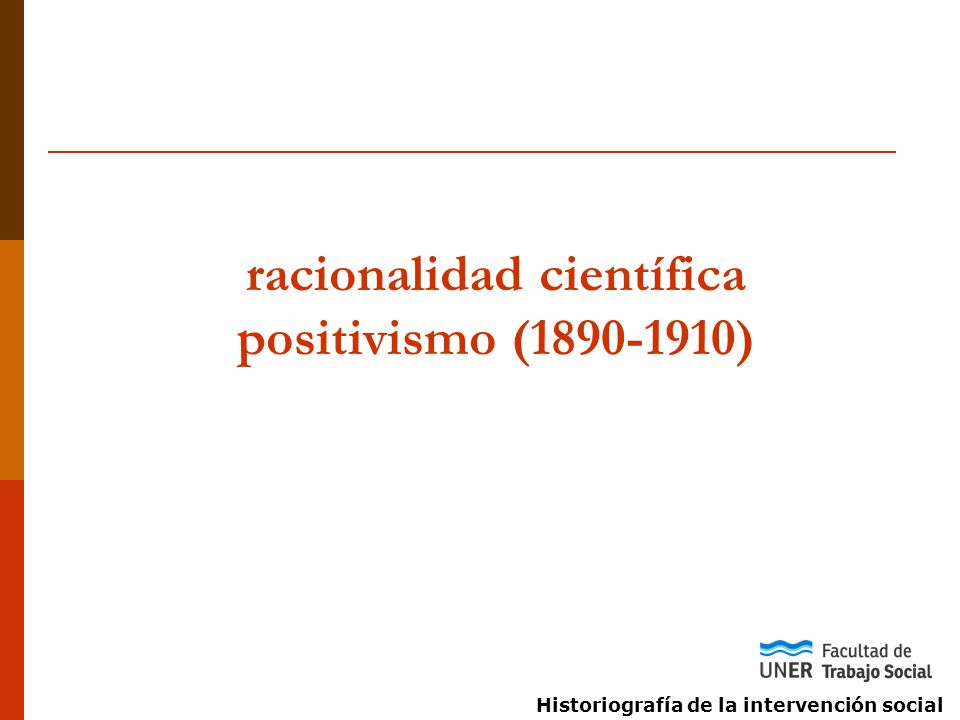 racionalidad científica
positivismo (1890-1910)

UNER Facultad de Trabajo Social

Historiografía de la intervención social